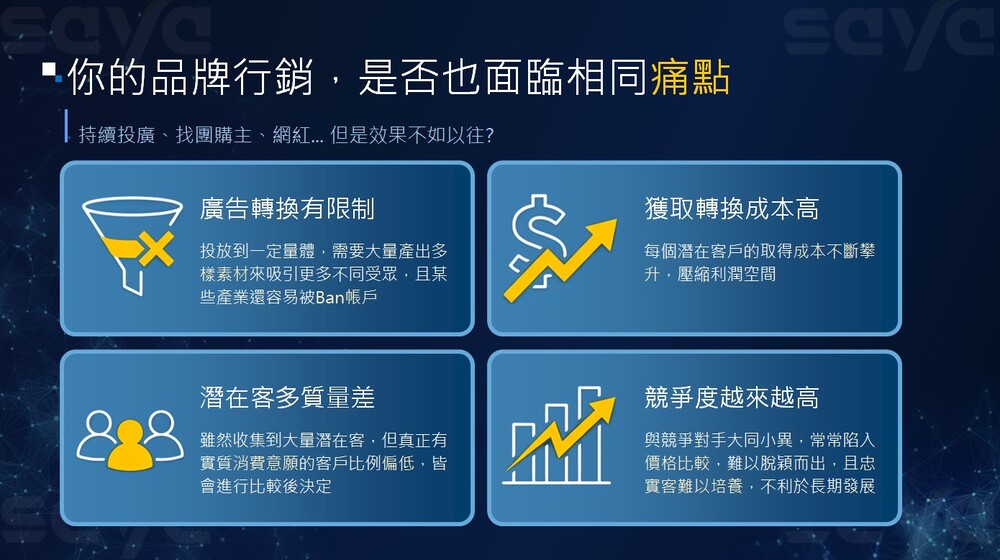 saya saya

你的品牌行銷，是否也面臨相同痛點

持續投廣、找團購主、網紅... 但是效果不如以往?

廣告轉換有限制

投放到一定量體，需要大量產出多樣素材來吸引更多不同受眾，且某些產業還容易被Ban帳戶

獲取轉換成本高

每個潛在客戶的取得成本不斷攀升，壓縮利潤空間

潛在客多質量差

雖然收集到大量潛在客，但真正有實質消費意願的客戶比例偏低，皆會進行比較後決定

競爭度越來越高

與競爭對手大同小異，常常陷入價格比較，難以脫穎而出，且忠實客難以培養，不利於長期發展